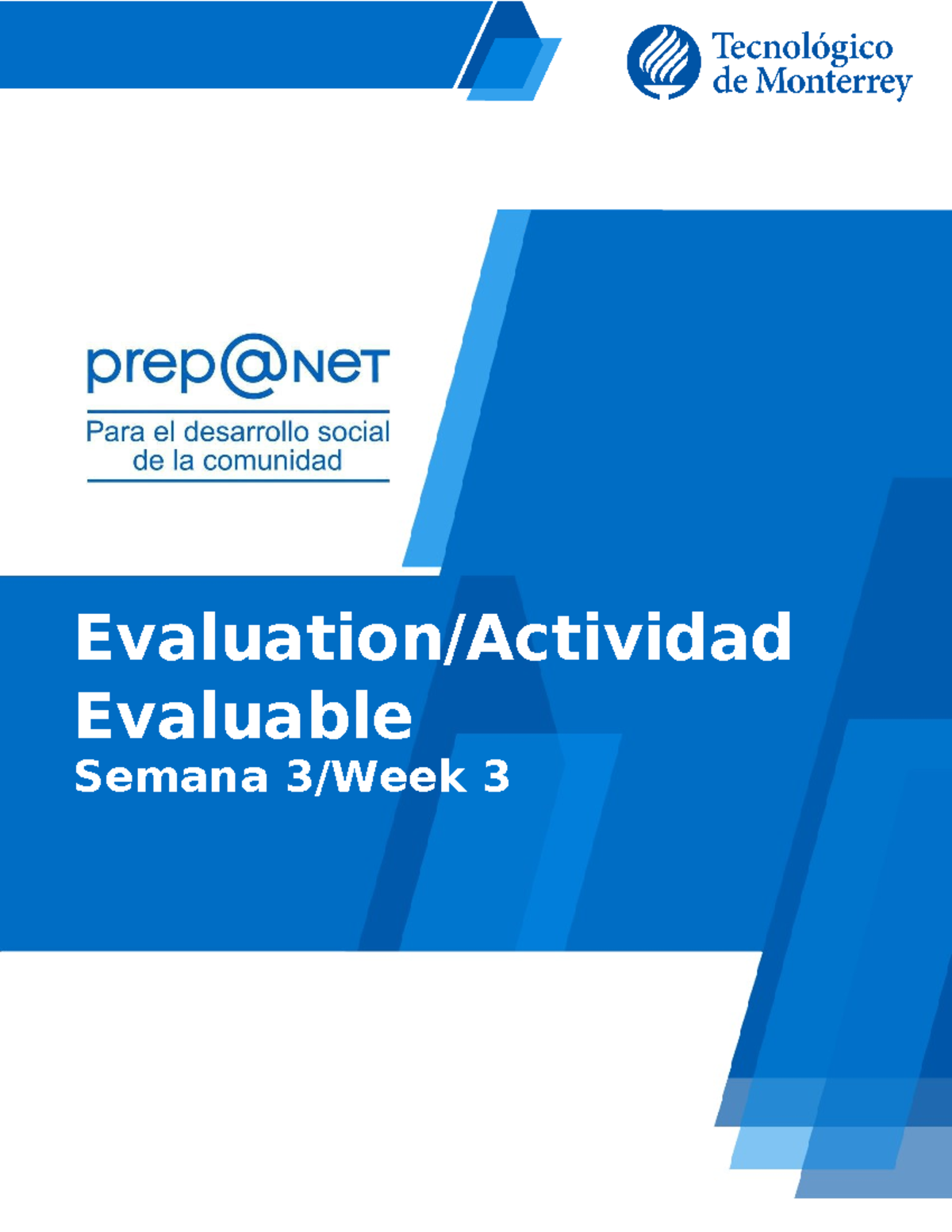 Tecnológico de Monterrey

prep@NET

Para el desarrollo social de la comunidad

Evaluation/Actividad Evaluable

Semana 3/Week 3